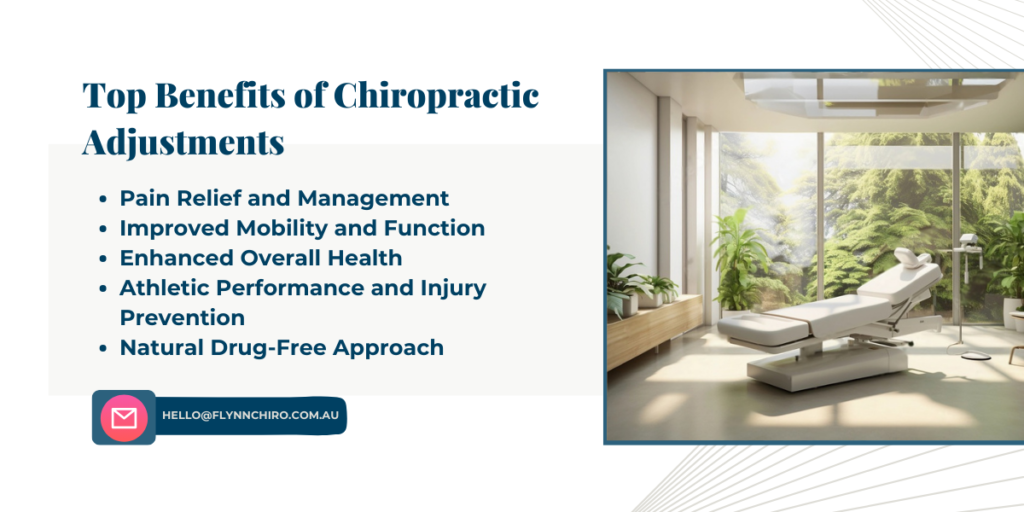 Top Benefits of Chiropractic Adjustments

- Pain Relief and Management
- Improved Mobility and Function
- Enhanced Overall Health
- Athletic Performance and Injury Prevention
- Natural Drug-Free Approach

HELLO@FLYNNCHIRO.COM.AU